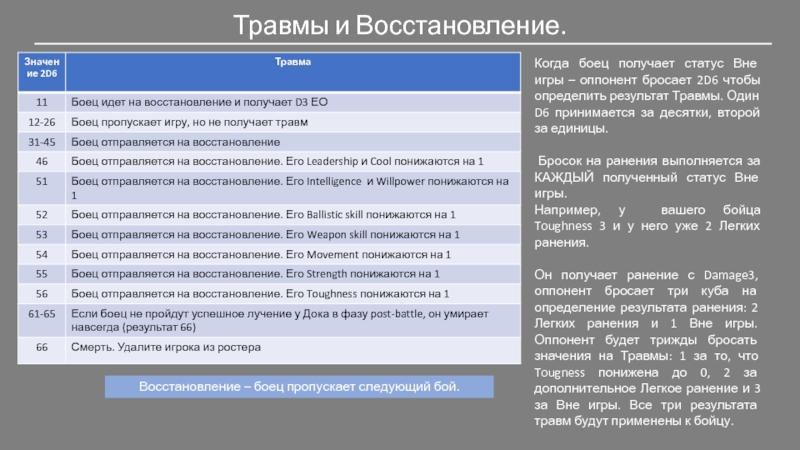 Травмы и Восстановление.

| Значение 2D6 | Травма |
|---|---|
| 11 | Боец идет на восстановление и получает D3 ЕО |
| 12-26 | Боец пропускает игру, но не получает травм |
| 31-45 | Боец отправляется на восстановление |
| 46 | Боец отправляется на восстановление. Его Leadership и Cool понижаются на 1 |
| 51 | Боец отправляется на восстановление. Его Intelligence и Willpower понижаются на 1 |
| 52 | Боец отправляется на восстановление. Его Ballistic skill понижаются на 1 |
| 53 | Боец отправляется на восстановление. Его Weapon skill понижаются на 1 |
| 54 | Боец отправляется на восстановление. Его Movement понижаются на 1 |
| 55 | Боец отправляется на восстановление. Его Strength понижаются на 1 |
| 56 | Боец отправляется на восстановление. Его Toughness понижаются на 1 |
| 61-65 | Если боец не пройдут успешное лучение у Дока в фазу post-battle, он умирает навсегда (результат 66) |
| 66 | Смерть. Удалите игрока из ростера |

Восстановление – боец пропускает следующий бой.

Когда боец получает статус Вне игры – оппонент бросает 2D6 чтобы определить результат Травмы. Один D6 принимается за десятки, второй за единицы.

Бросок на ранения выполняется за КАЖДЫЙ полученный статус Вне игры.
Например, у вашего бойца Toughness 3 и у него уже 2 Легких ранения.

Он получает ранение с Damage3, оппонент бросает три куба на определение результата ранения: 2 Легких ранения и 1 Вне игры. Оппонент будет трижды бросать значения на Травмы: 1 за то, что Tougness понижена до 0, 2 за дополнительное Легкое ранение и 3 за Вне игры. Все три результата травм будут применены к бойцу.